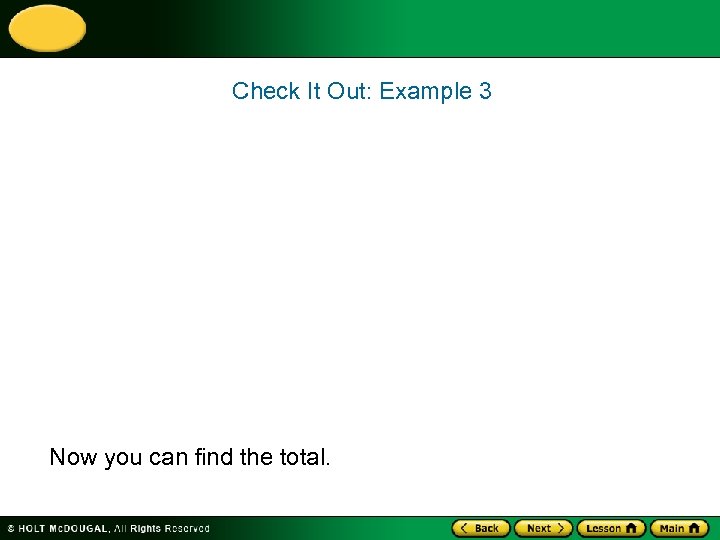 Check It Out: Example 3

Now you can find the total.

© HOLT McDOUGAL, All Rights Reserved

Back Next Lesson Main